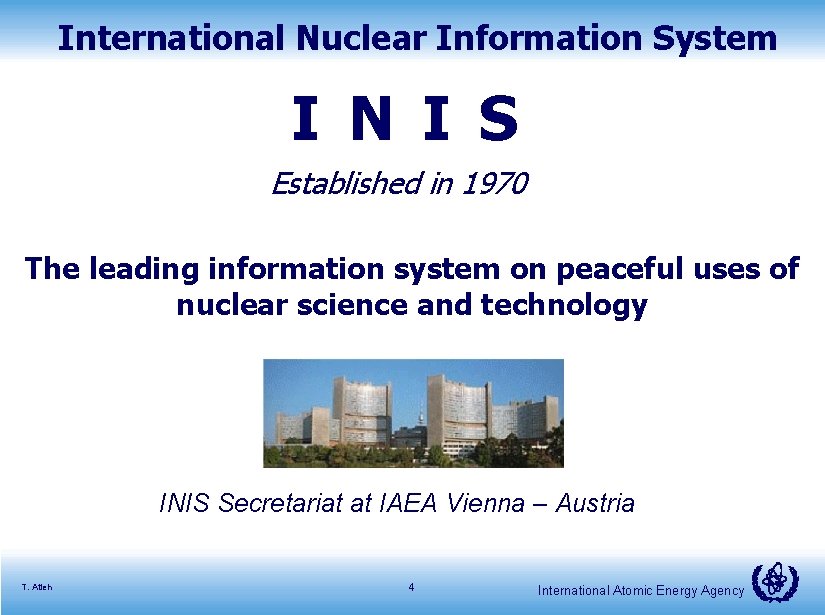 International Nuclear Information System

I N I S

Established in 1970

The leading information system on peaceful uses of nuclear science and technology

INIS Secretariat at IAEA Vienna – Austria

T. Atieh

4

International Atomic Energy Agency